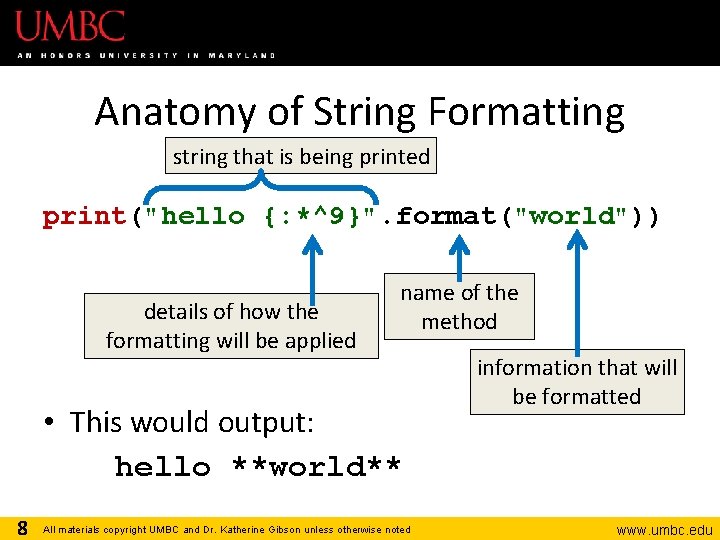 UMBC
AN HONORS UNIVERSITY IN MARYLAND

Anatomy of String Formatting

string that is being printed

print("hello {:*^9}".format("world"))

details of how the formatting will be applied

name of the method

information that will be formatted

• This would output:

hello **world**

8 All materials copyright UMBC and Dr. Katherine Gibson unless otherwise noted

www.umbc.edu